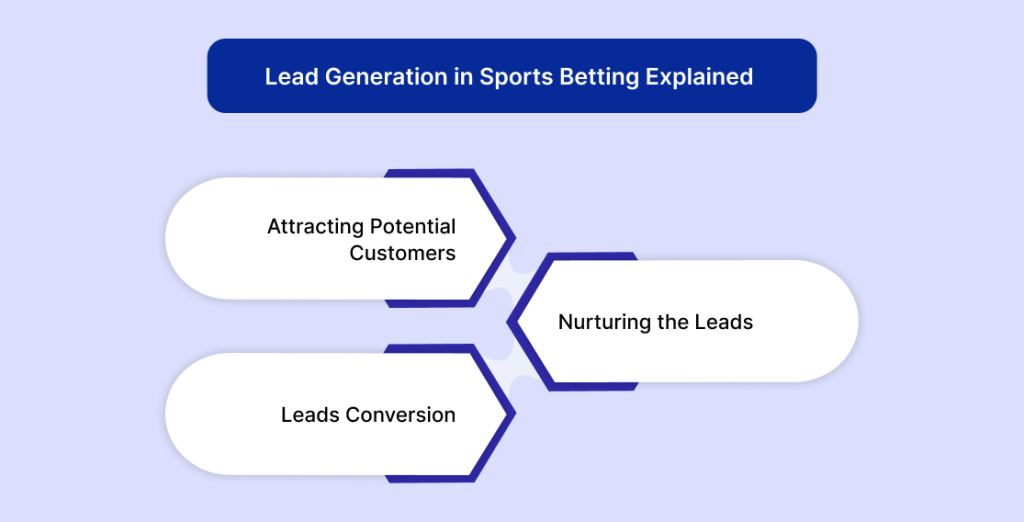 Lead Generation in Sports Betting Explained

Attracting Potential Customers

Nurturing the Leads

Leads Conversion